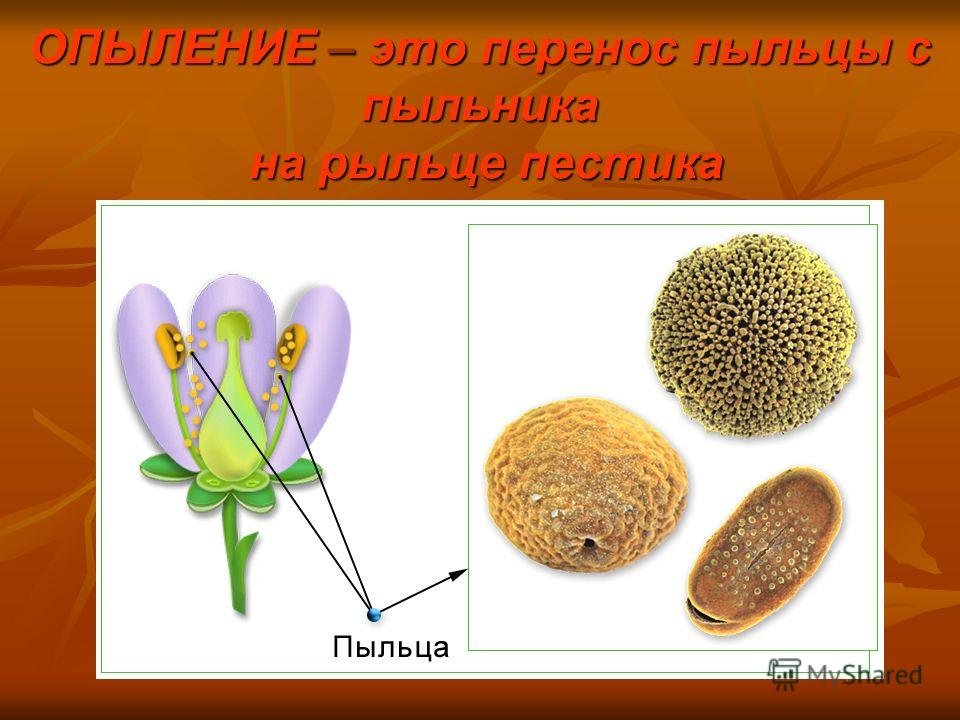 ОПЫЛЕНИЕ – это перенос пыльцы с пыльника на рыльце пестика

Пыльца

MyShared